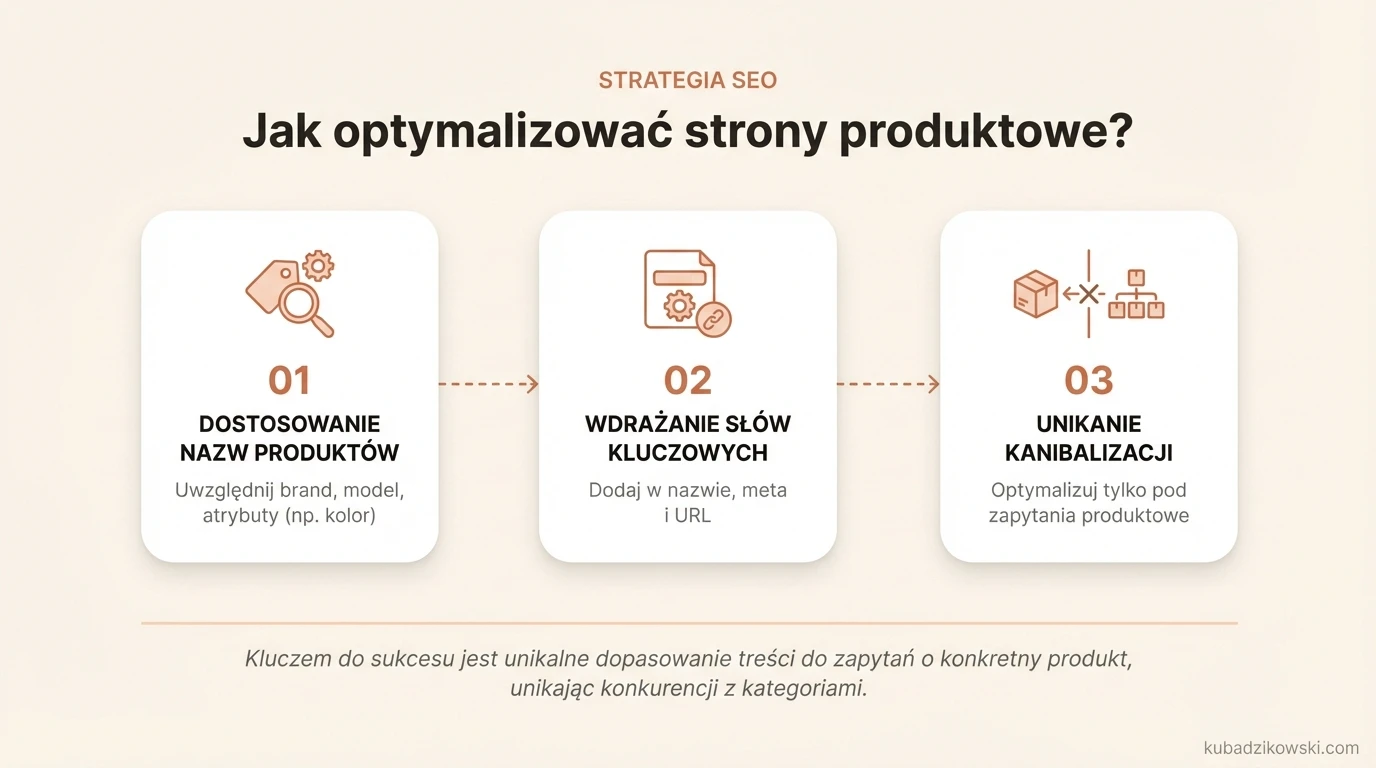 STRATEGIA SEO

Jak optymalizować strony produktowe?

01

DOSTOSOWANIE NAZW PRODUKTÓW

Uwzględnij brand, model, atrybuty (np. kolor)

02

WDRAŻANIE SŁÓW KLUCZOWYCH

Dodaj w nazwie, meta i URL

03

UNIKANIE KANIBALIZACJI

Optymalizuj tylko pod zapytania produktowe

Kluczem do sukcesu jest unikalne dopasowanie treści do zapytań o konkretny produkt, unikając konkurencji z kategoriami.

kubadzikowski.com